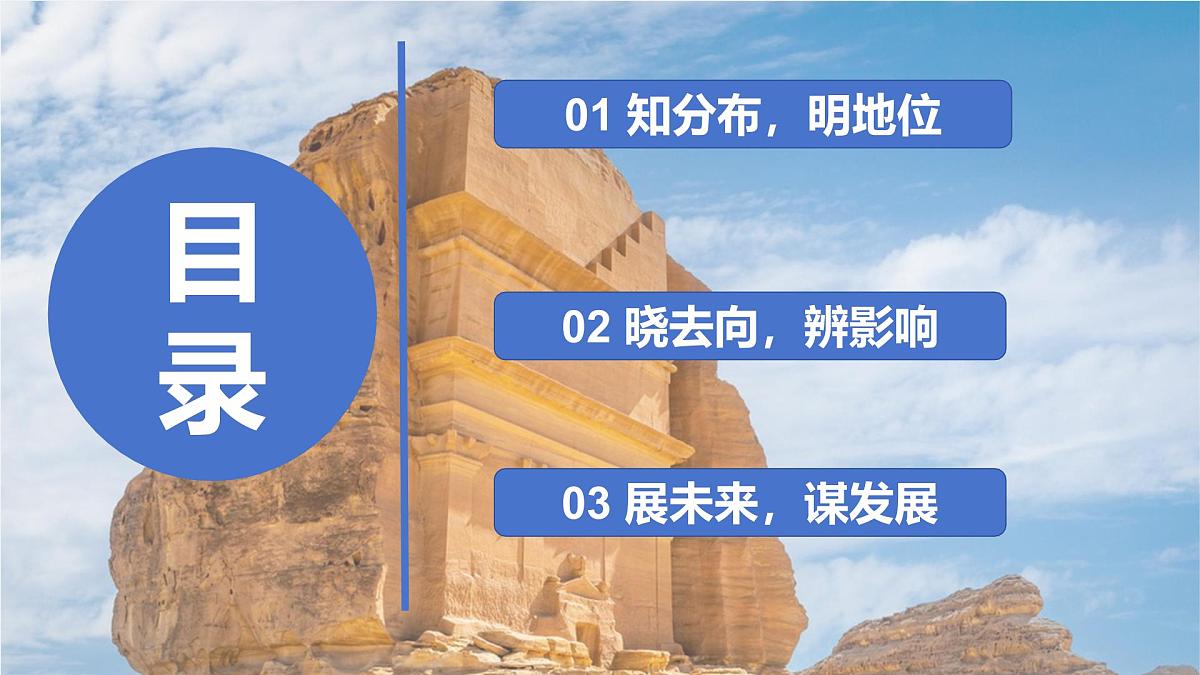 目录

01 知分布，明地位

02 晓去向，辨影响

03 展未来，谋发展